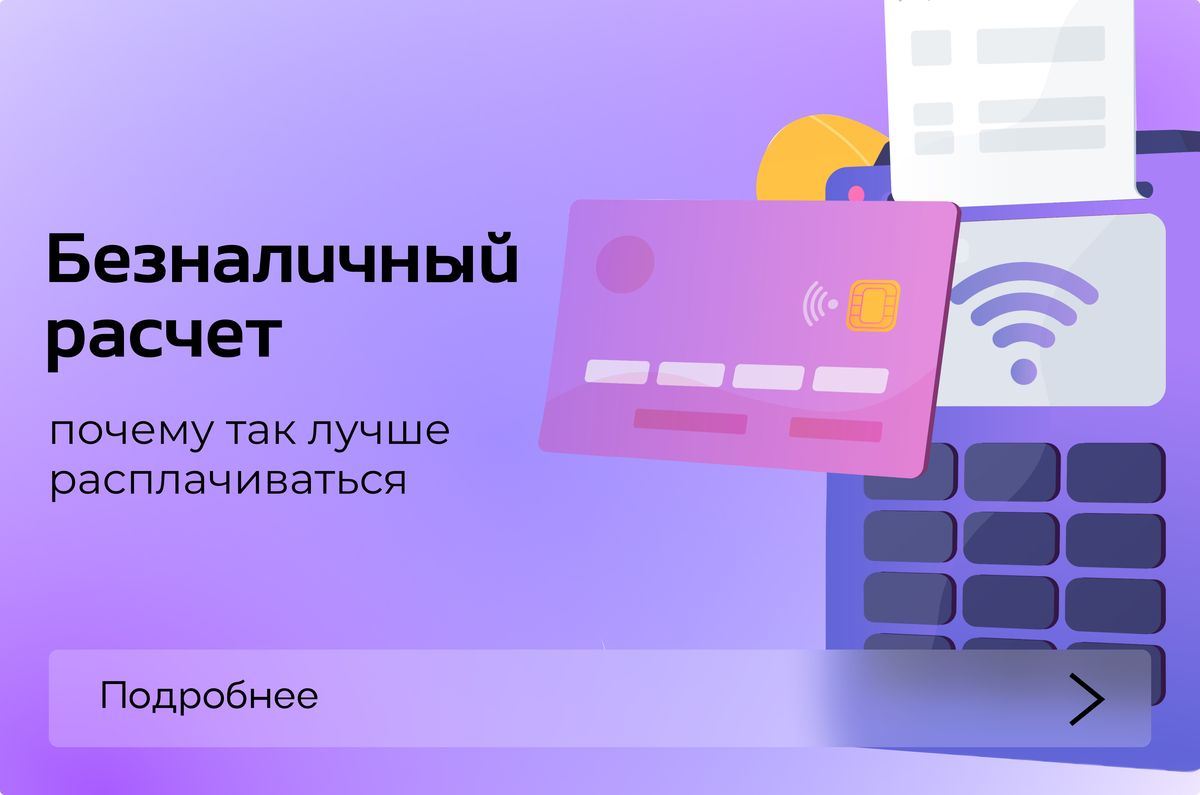 Безналичный расчет

почему так лучше расплачиваться

Подробнее